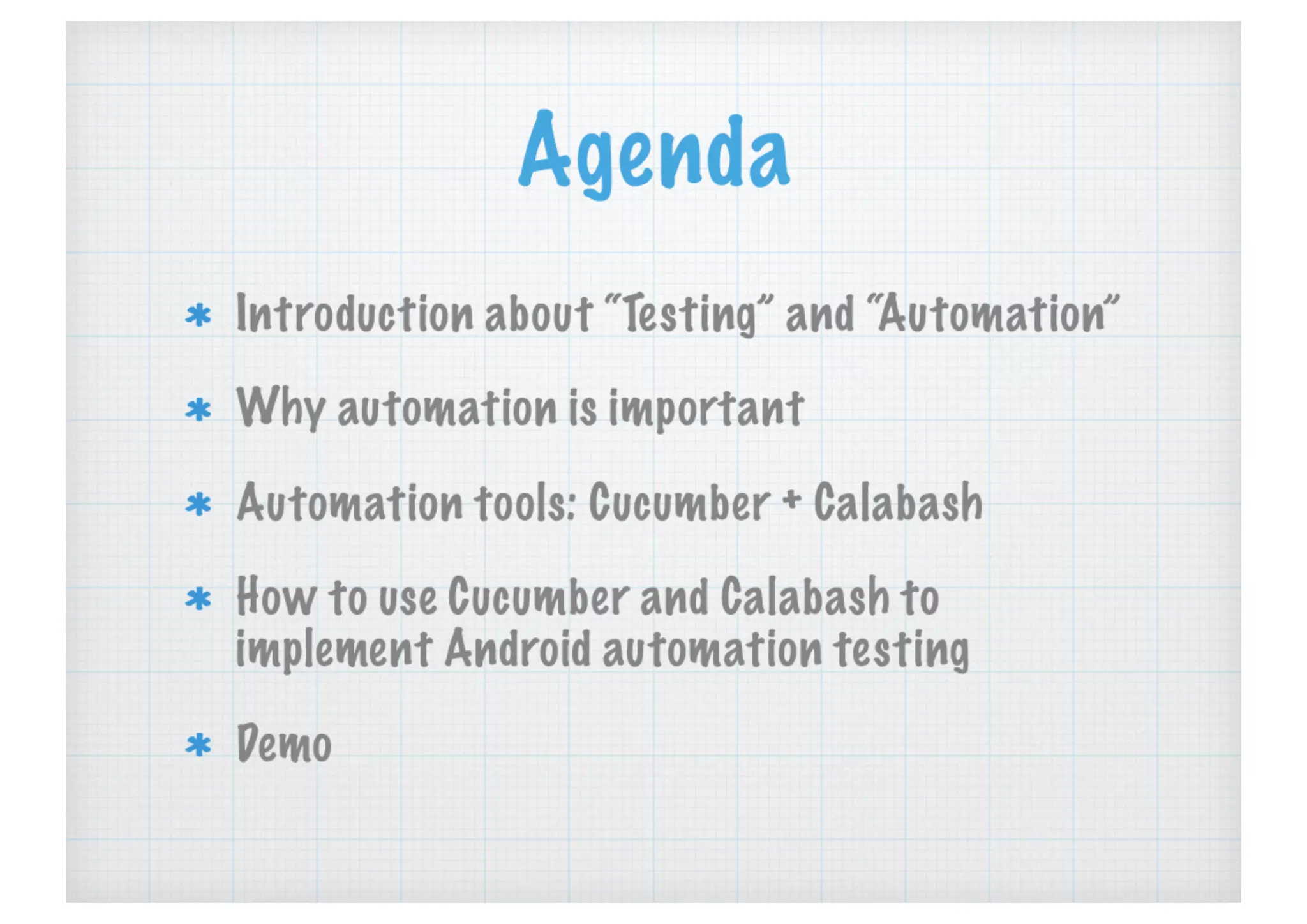 Agenda

* Introduction about “Testing” and “Automation”

* Why automation is important

* Automation tools: Cucumber + Calabash

* How to use Cucumber and Calabash to implement Android automation testing

* Demo